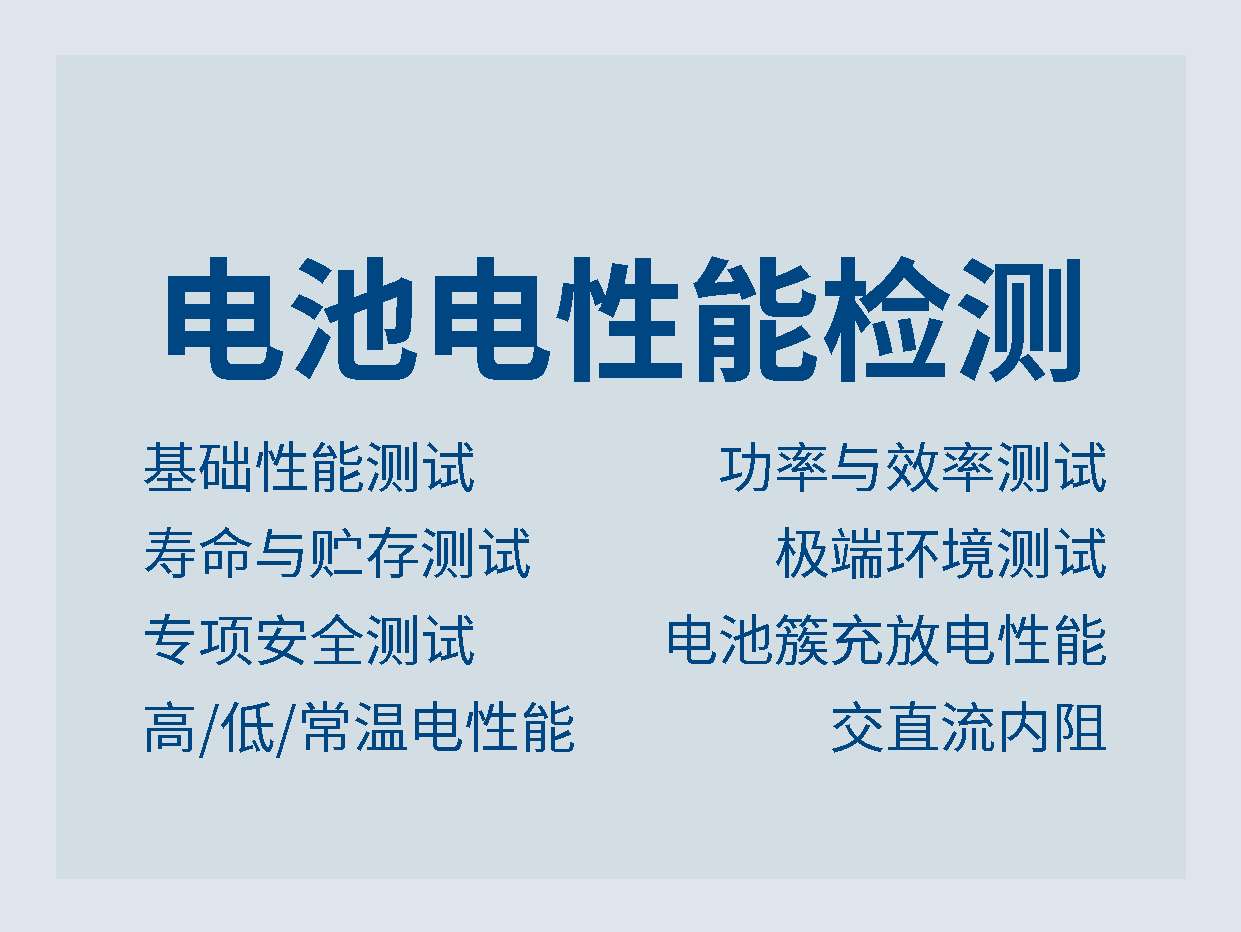 电池电性能检测

基础性能测试
寿命与贮存测试
专项安全测试
高/低/常温电性能

功率与效率测试
极端环境测试
电池簇充放电性能
交直流内阻